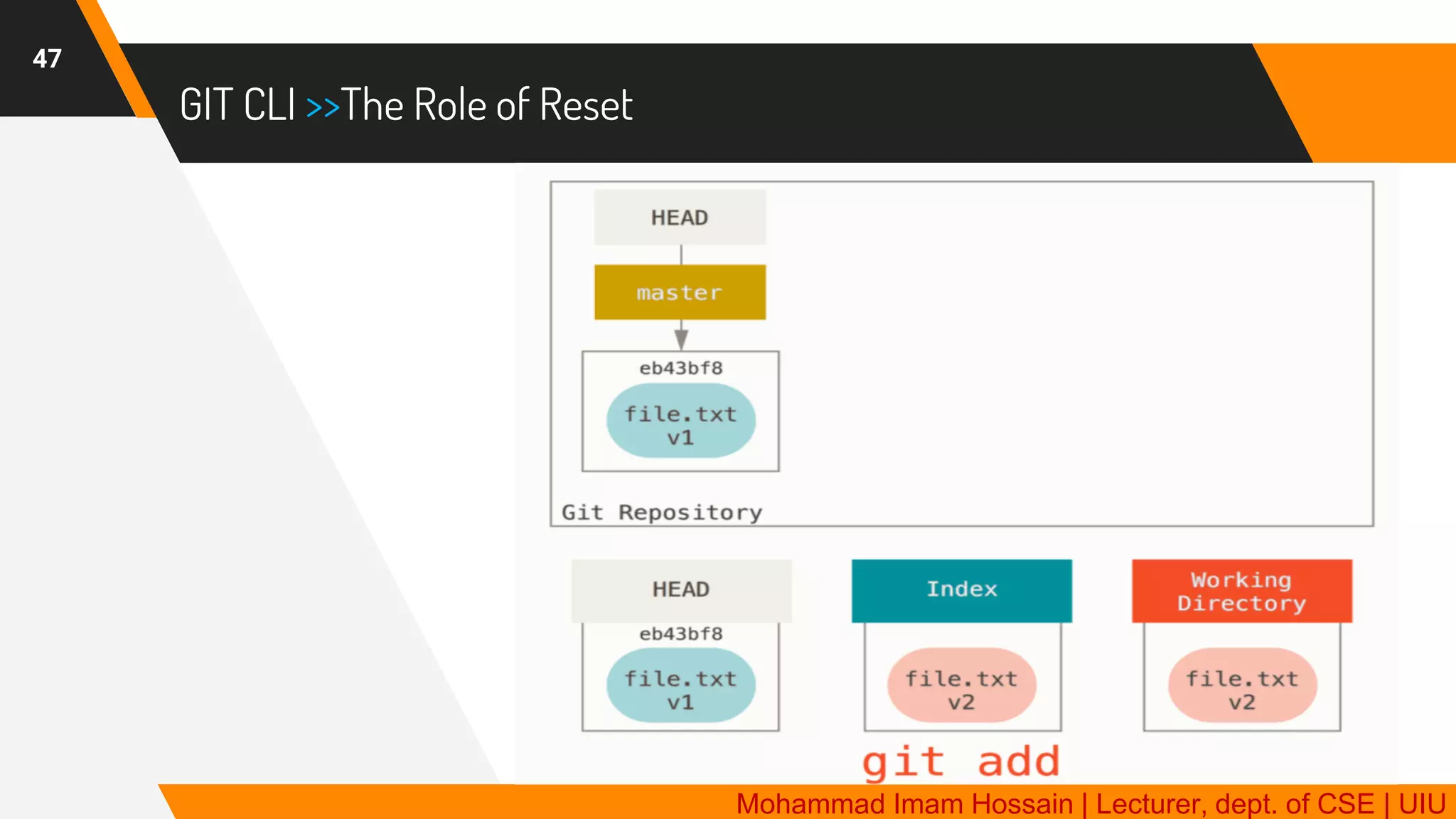 47

GIT CLI >>The Role of Reset

HEAD

master

eb43bf8

file.txt v1

Git Repository

HEAD

eb43bf8

file.txt v1

Index

file.txt v2

Working Directory

file.txt v2

git add

Mohammad Imam Hossain | Lecturer, dept. of CSE | UIU